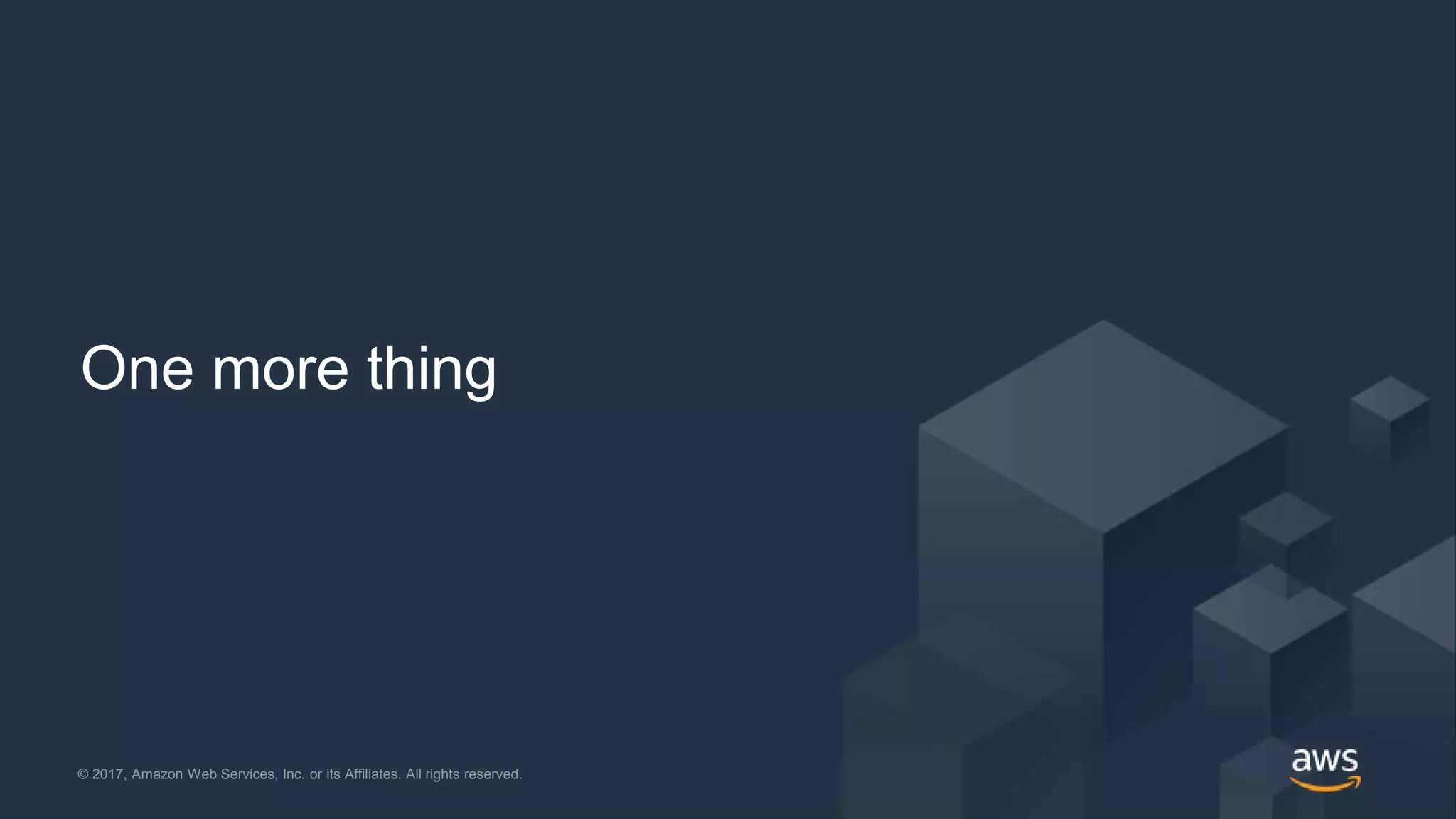 One more thing

© 2017, Amazon Web Services, Inc. or its Affiliates. All rights reserved.

aws